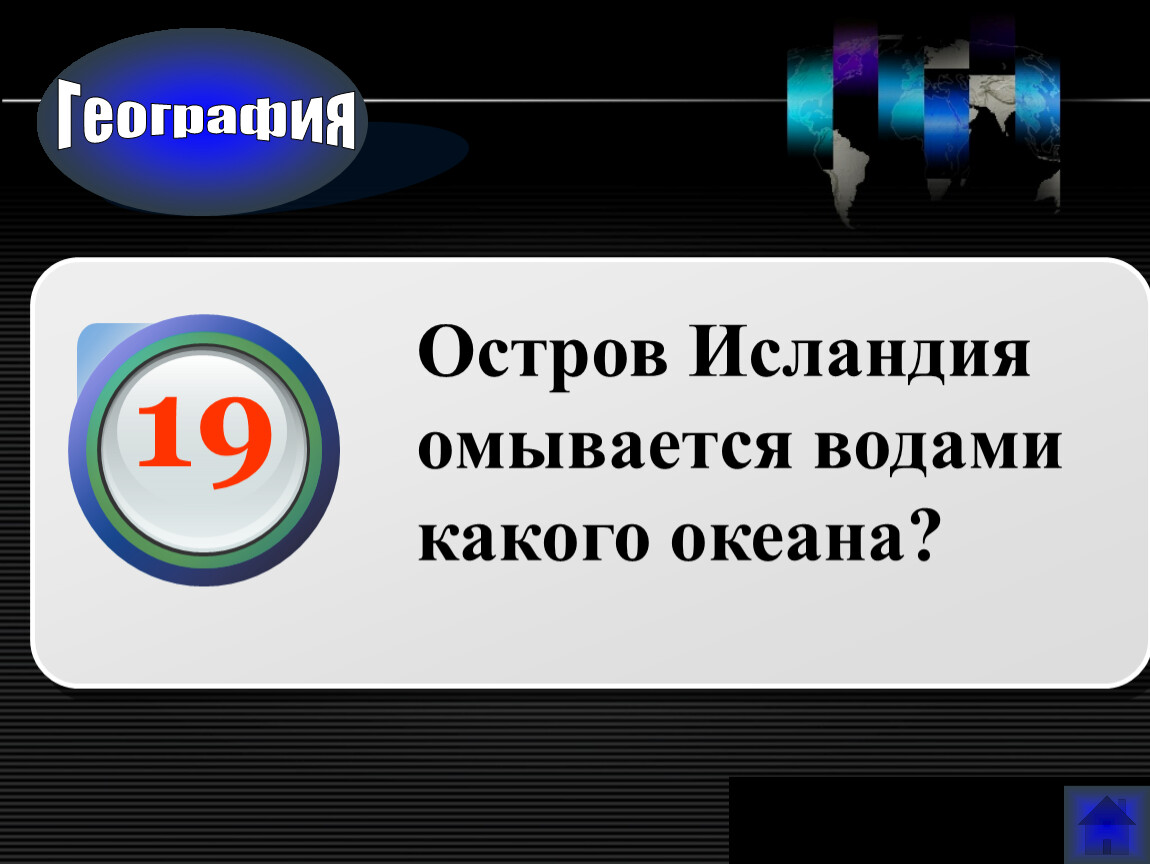 География

19

Остров Исландия омывается водами какого океана?